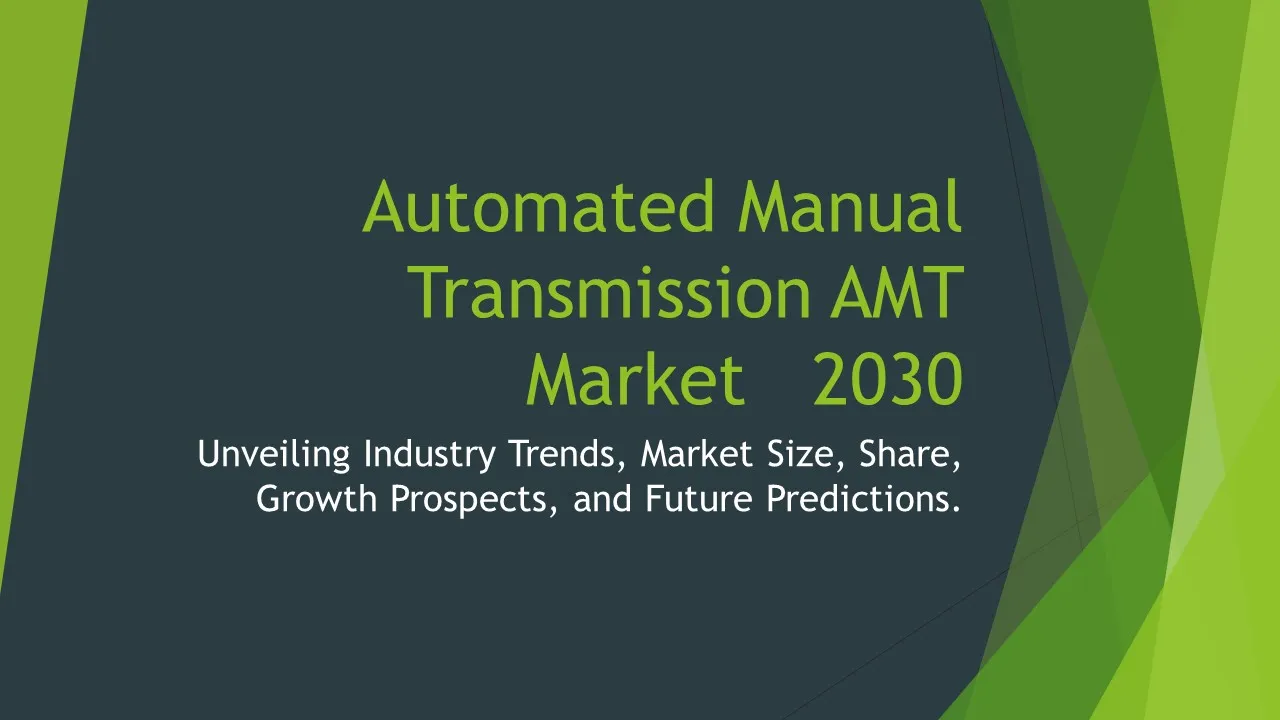 Automated Manual Transmission AMT Market 2030

Unveiling Industry Trends, Market Size, Share, Growth Prospects, and Future Predictions.